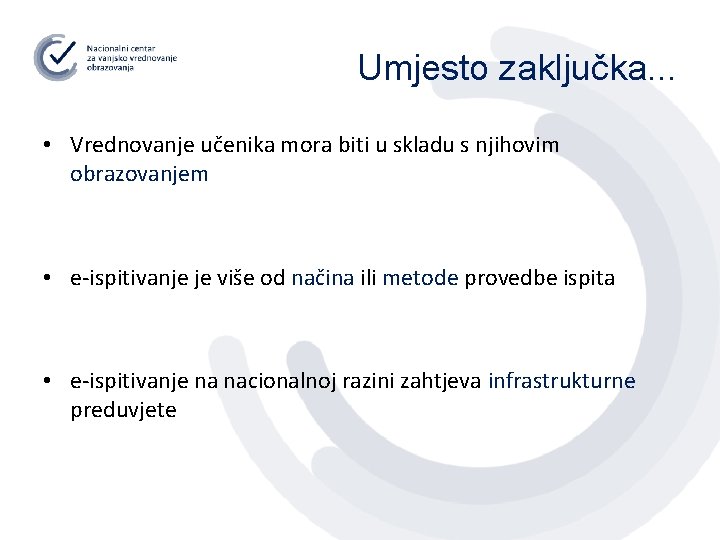 Nacionalni centar za vanjsko vrednovanje obrazovanja

Umjesto zaključka...

• Vrednovanje učenika mora biti u skladu s njihovim obrazovanjem

• e-ispitivanje je više od načina ili metode provedbe ispita

• e-ispitivanje na nacionalnoj razini zahtjeva infrastrukturne preduvjete